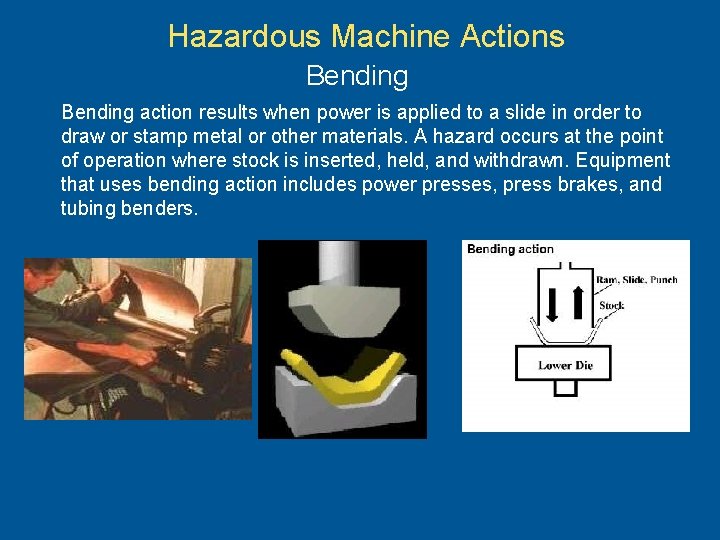 Hazardous Machine Actions

Bending

Bending action results when power is applied to a slide in order to draw or stamp metal or other materials. A hazard occurs at the point of operation where stock is inserted, held, and withdrawn. Equipment that uses bending action includes power presses, press brakes, and tubing benders.

Bending action

Ram, Slide, Punch

Stock

Lower Die